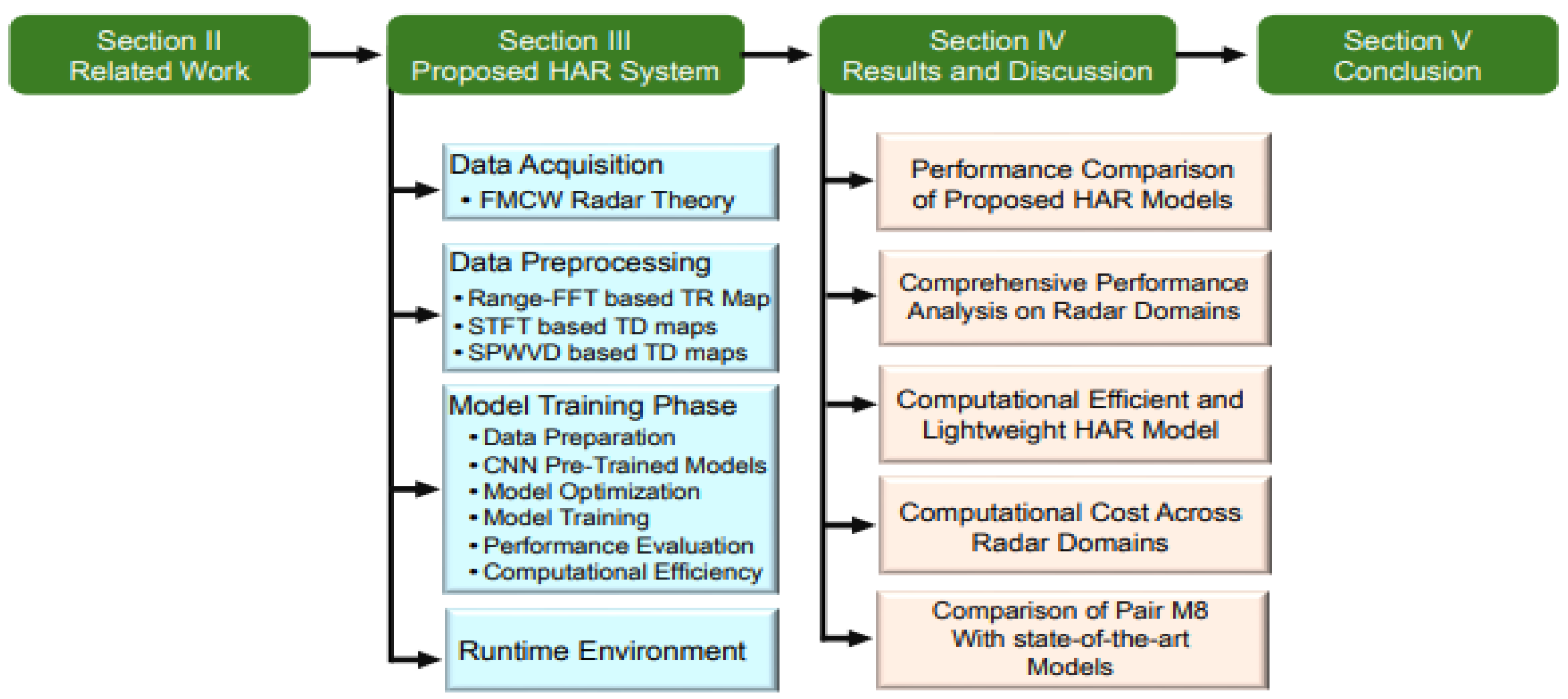 Section II
Related Work

Section III
Proposed HAR System

Section IV
Results and Discussion

Section V
Conclusion

Data Acquisition
• FMCW Radar Theory

Data Preprocessing
• Range-FFT based TR Map
• STFT based TD maps
• SPWVD based TD maps

Model Training Phase
• Data Preparation
• CNN Pre-Trained Models
• Model Optimization
• Model Training
• Performance Evaluation
• Computational Efficiency

Runtime Environment

Performance Comparison of Proposed HAR Models

Comprehensive Performance Analysis on Radar Domains

Computational Efficient and Lightweight HAR Model

Computational Cost Across Radar Domains

Comparison of Pair M8 With state-of-the-art Models